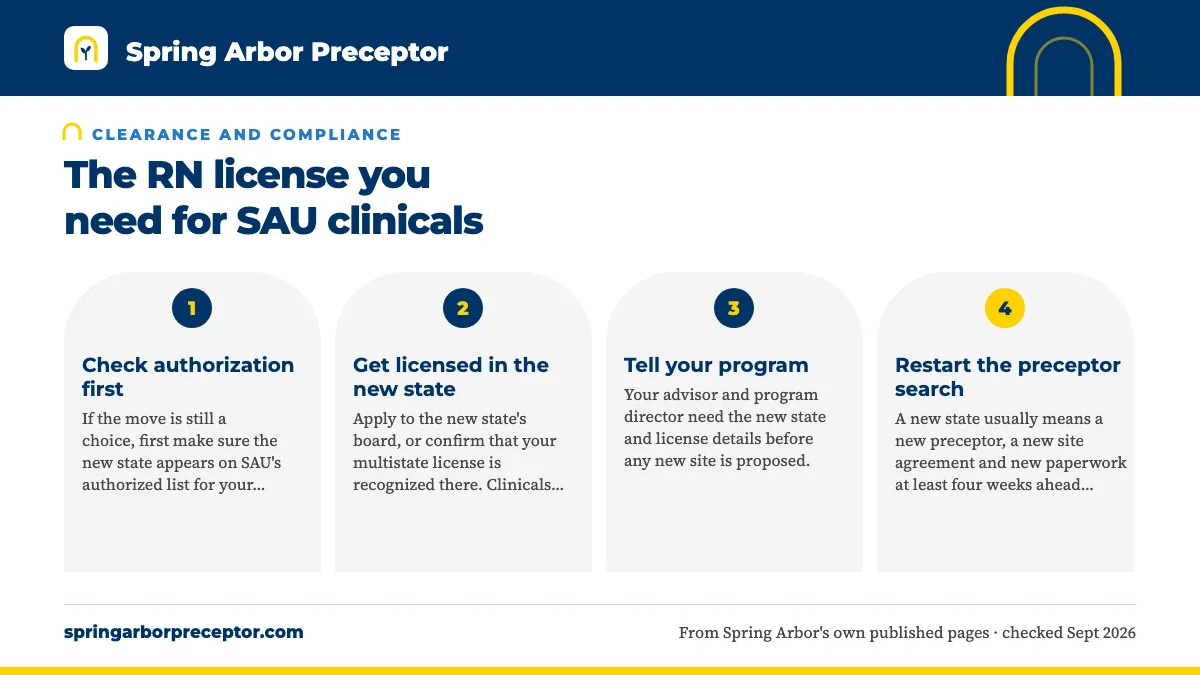 Spring Arbor Preceptor

CLEARANCE AND COMPLIANCE

The RN license you need for SAU clinicals

1

Check authorization first

If the move is still a choice, first make sure the new state appears on SAU's authorized list for your...

2

Get licensed in the new state

Apply to the new state's board, or confirm that your multistate license is recognized there. Clinicals...

3

Tell your program

Your advisor and program director need the new state and license details before any new site is proposed.

4

Restart the preceptor search

A new state usually means a new preceptor, a new site agreement and new paperwork at least four weeks ahead...

springarborpreceptor.com

From Spring Arbor's own published pages · checked Sept 2026